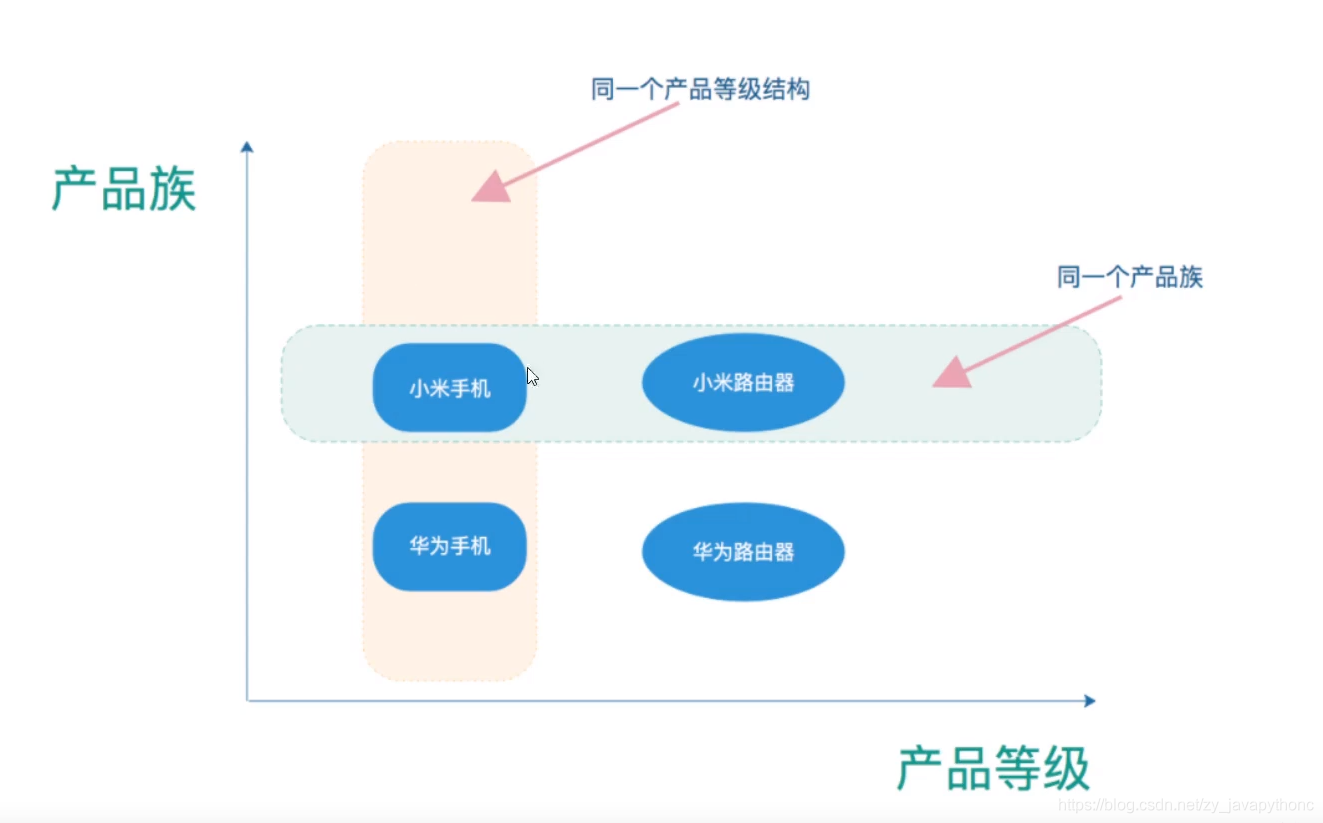 同一个产品等级结构

产品族

同一个产品族

小米手机

小米路由器

华为手机

华为路由器

产品等级

https://blog.csdn.net/zy_javapythonc